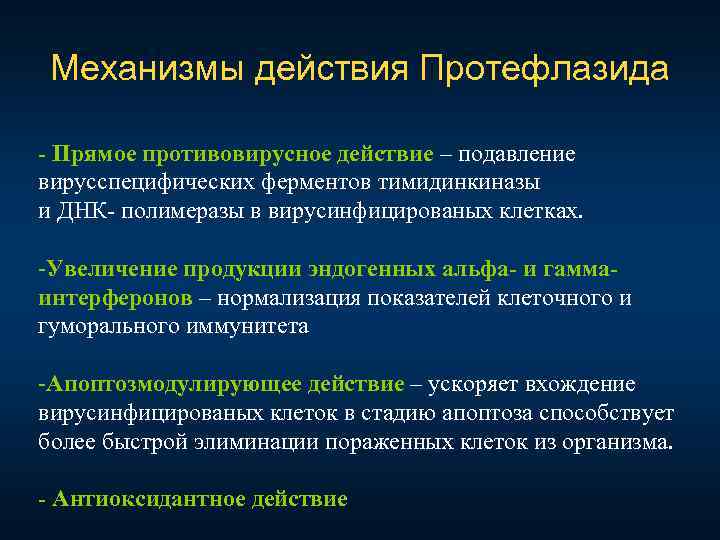 Механизмы действия Протефлазида

- Прямое противовирусное действие – подавление вирусспецифических ферментов тимидинкиназы и ДНК- полимеразы в вирусинфицированых клетках.

-Увеличение продукции эндогенных альфа- и гамма-интерферонов – нормализация показателей клеточного и гуморального иммунитета

-Апоптозмодулирующее действие – ускоряет вхождение вирусинфицированых клеток в стадию апоптоза способствует более быстрой элиминации пораженных клеток из организма.

- Антиоксидантное действие